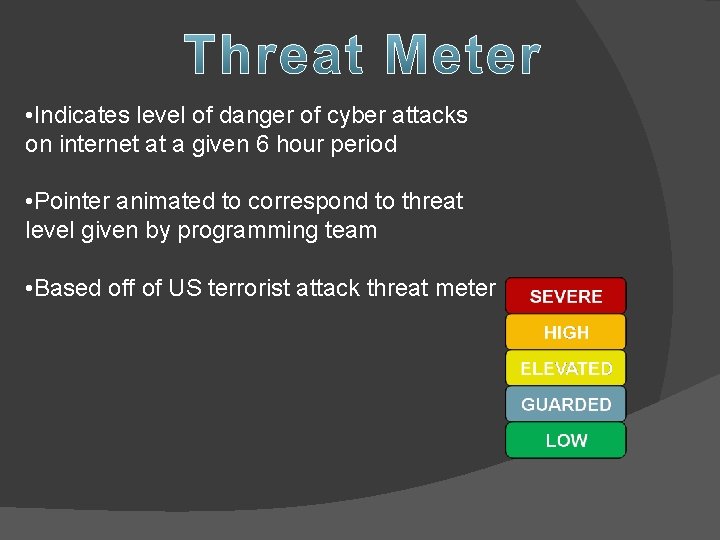 Threat Meter

•Indicates level of danger of cyber attacks on internet at a given 6 hour period

•Pointer animated to correspond to threat level given by programming team

•Based off of US terrorist attack threat meter

SEVERE
HIGH
ELEVATED
GUARDED
LOW